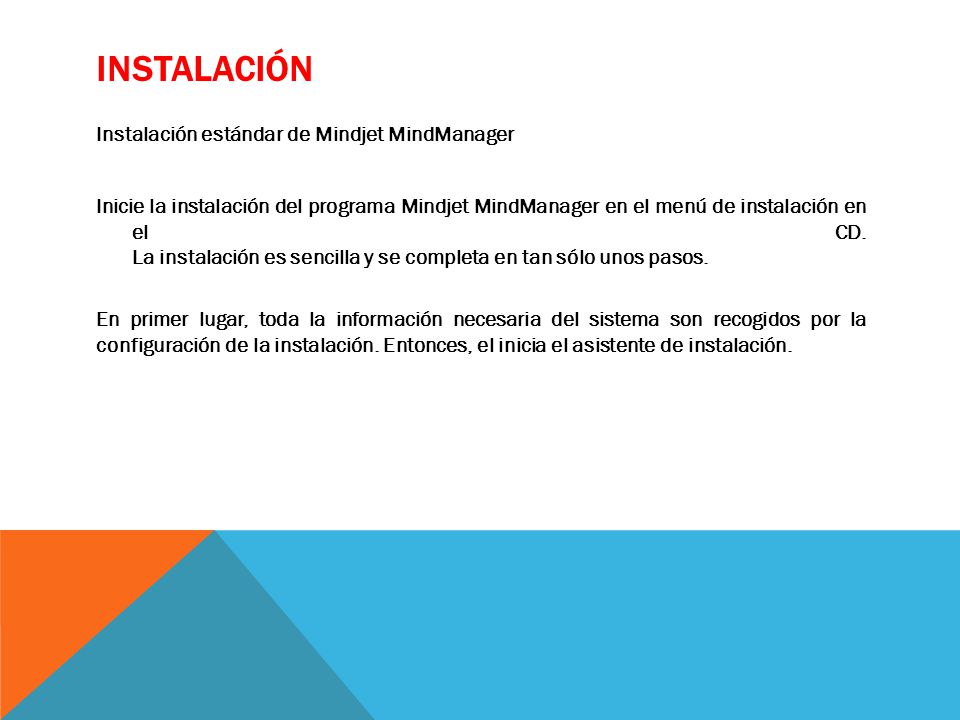 INSTALACIÓN

Instalación estándar de Mindjet MindManager

Inicie la instalación del programa Mindjet MindManager en el menú de instalación en el CD.
La instalación es sencilla y se completa en tan sólo unos pasos.

En primer lugar, toda la información necesaria del sistema son recogidos por la configuración de la instalación. Entonces, el inicia el asistente de instalación.